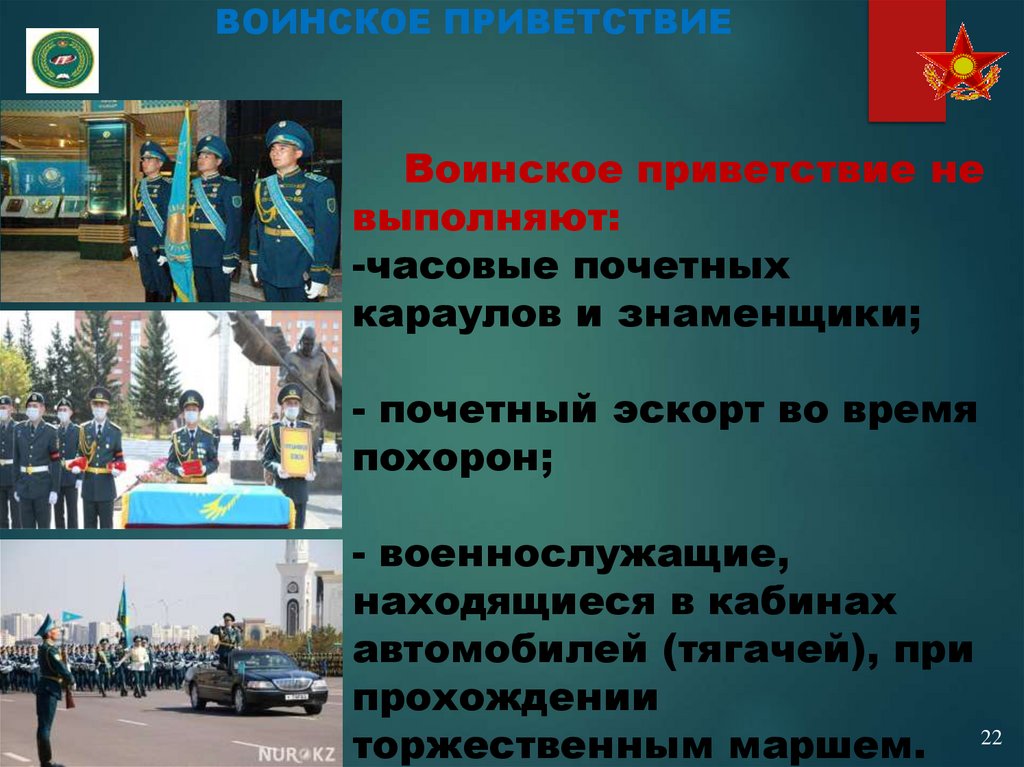 ВОИНСКОЕ ПРИВЕТСТВИЕ

Воинское приветствие не выполняют:
-часовые почетных караулов и знаменщики;

- почетный эскорт во время похорон;

- военнослужащие, находящиеся в кабинах автомобилей (тягачей), при прохождении торжественным маршем.

NUR.KZ

22